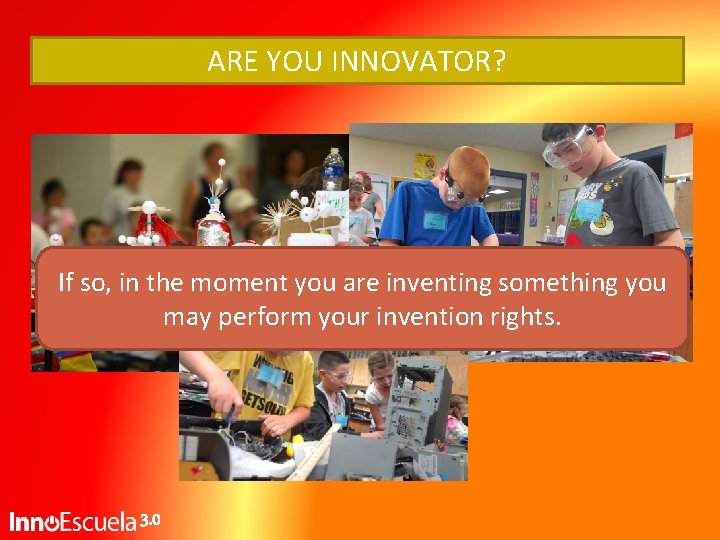 ARE YOU INNOVATOR?

If so, in the moment you are inventing something you may perform your invention rights.

InnoEscuela 3.0